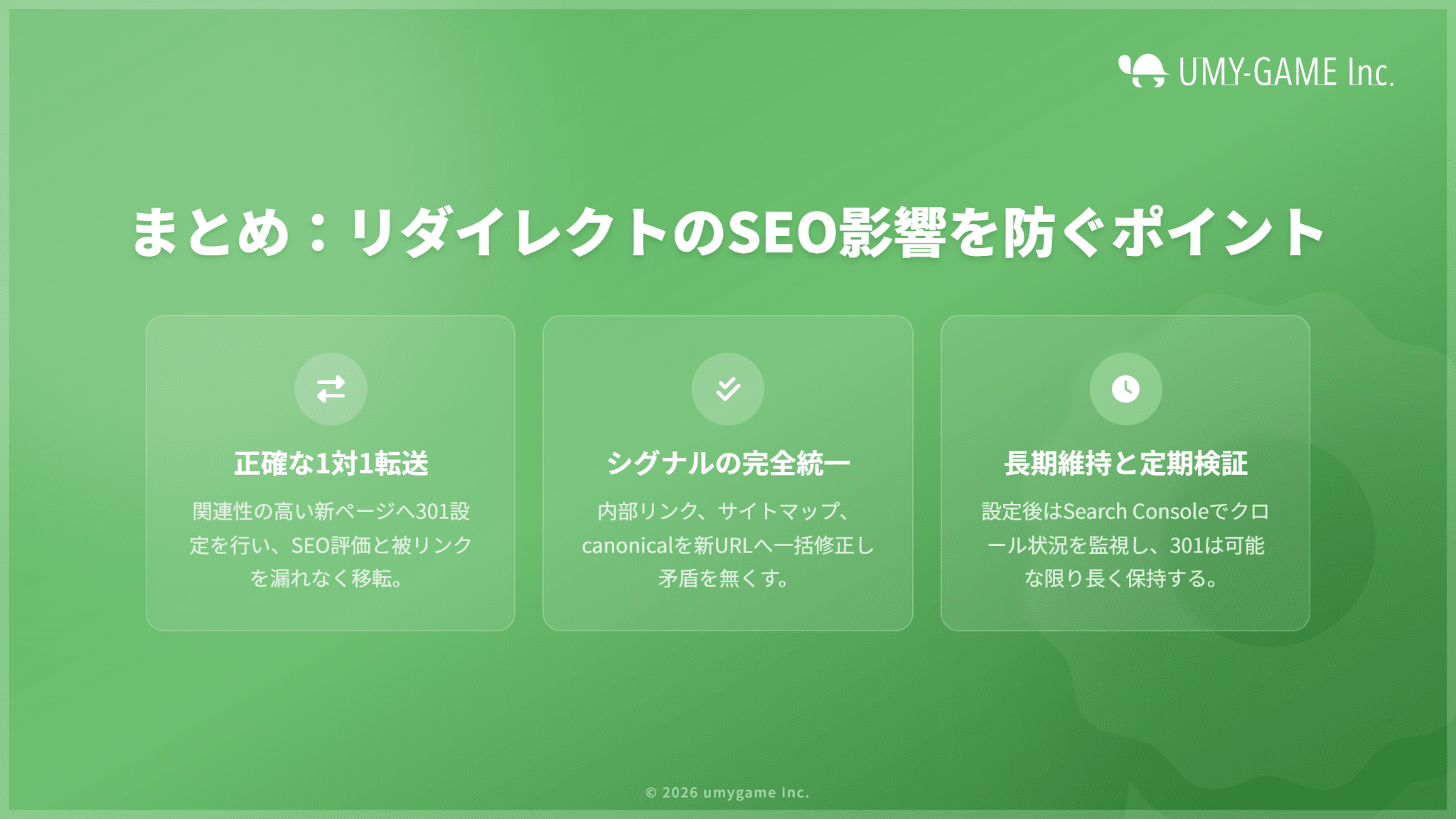 UMY-GAME Inc.

まとめ：リダイレクトのSEO影響を防ぐポイント

正確な1対1転送

関連性の高い新ページへ301設定を行い、SEO評価と被リンクを漏れなく移転。

シグナルの完全統一

内部リンク、サイトマップ、canonicalを新URLへ一括修正し矛盾を無くす。

長期維持と定期検証

設定後はSearch Consoleでクロール状況を監視し、301は可能な限り長く保持する。

© 2026 umygame Inc.